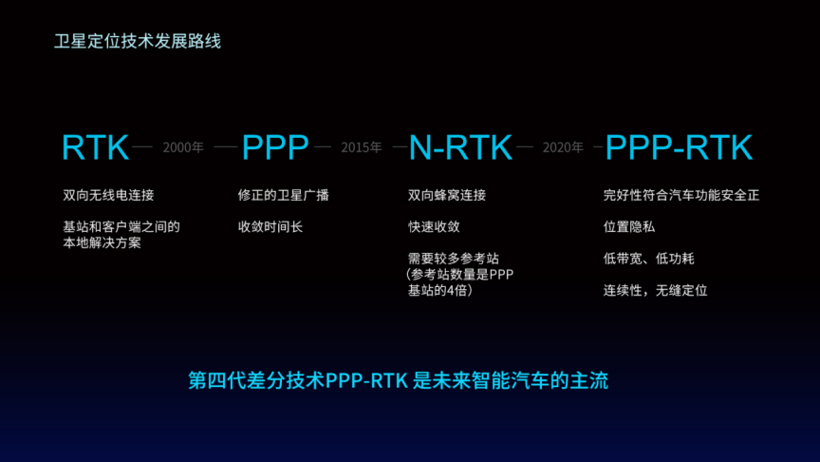 卫星定位技术发展路线

RTK — 2000年 — PPP — 2015年 — N-RTK — 2020年 — PPP-RTK

双向无线电连接

基站和客户端之间的本地解决方案

修正的卫星广播

收敛时间长

双向蜂窝连接

快速收敛

需要较多参考站（参考站数量是PPP基站的4倍）

完好性符合汽车功能安全正

位置隐私

低带宽、低功耗

连续性，无缝定位

第四代差分技术PPP-RTK 是未来智能汽车的主流